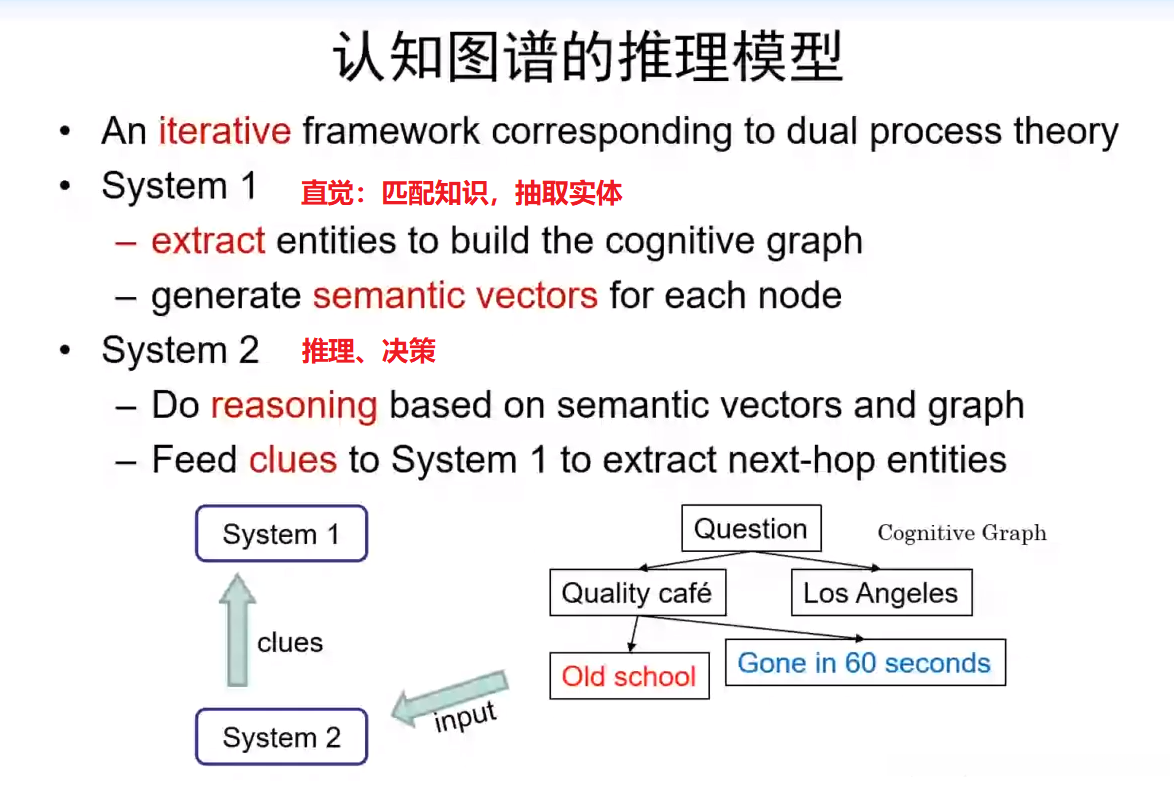 认知图谱的推理模型

• An iterative framework corresponding to dual process theory
• System 1 直觉：匹配知识，抽取实体
– extract entities to build the cognitive graph
– generate semantic vectors for each node
• System 2 推理、决策
– Do reasoning based on semantic vectors and graph
– Feed clues to System 1 to extract next-hop entities

System 1

clues

System 2

input

Question

Cognitive Graph

Quality café

Los Angeles

Old school

Gone in 60 seconds